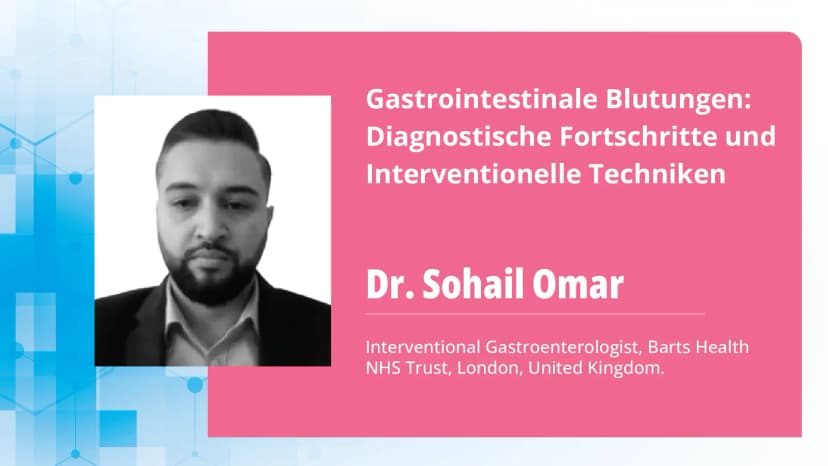 Gastrointestinale Blutungen: Diagnostische Fortschritte und Interventionelle Techniken

Dr. Sohail Omar

Interventional Gastroenterologist, Barts Health NHS Trust, London, United Kingdom.